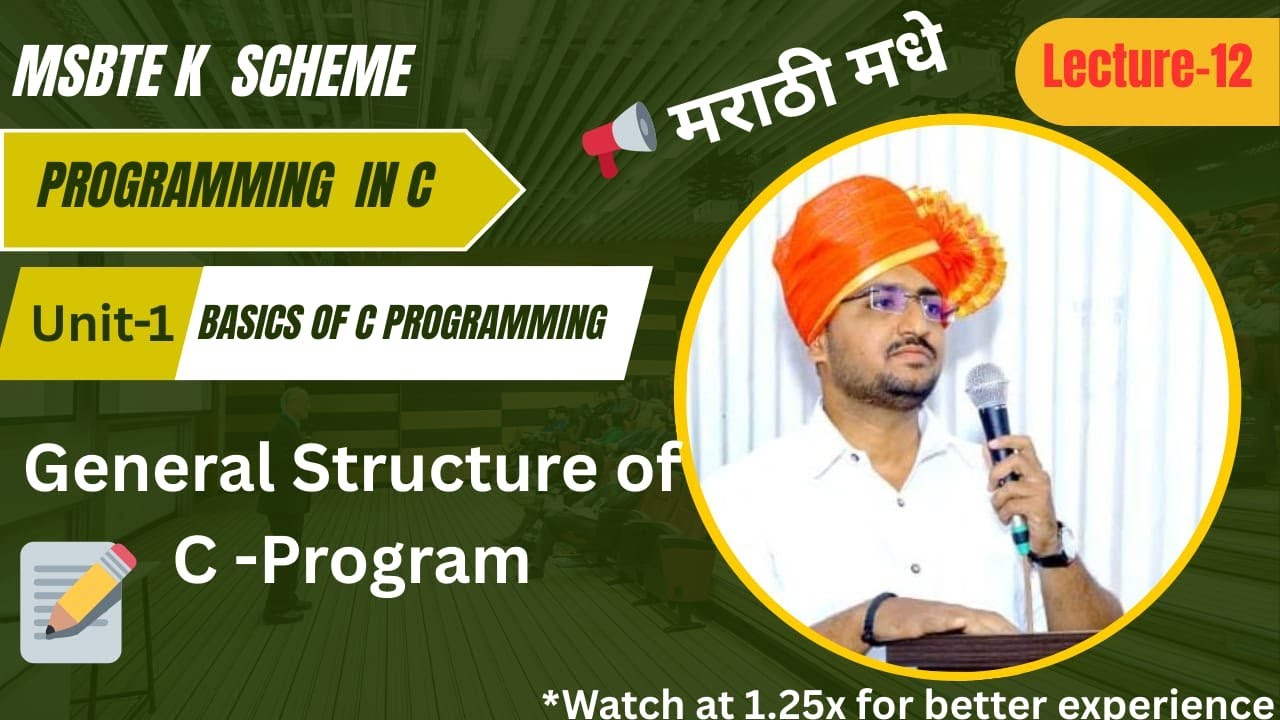 MSBTE K SCHEME

मराठी मधे

Lecture-12

PROGRAMMING IN C

Unit-1 BASICS OF C PROGRAMMING

General Structure of C -Program

*Watch at 1.25x for better experience